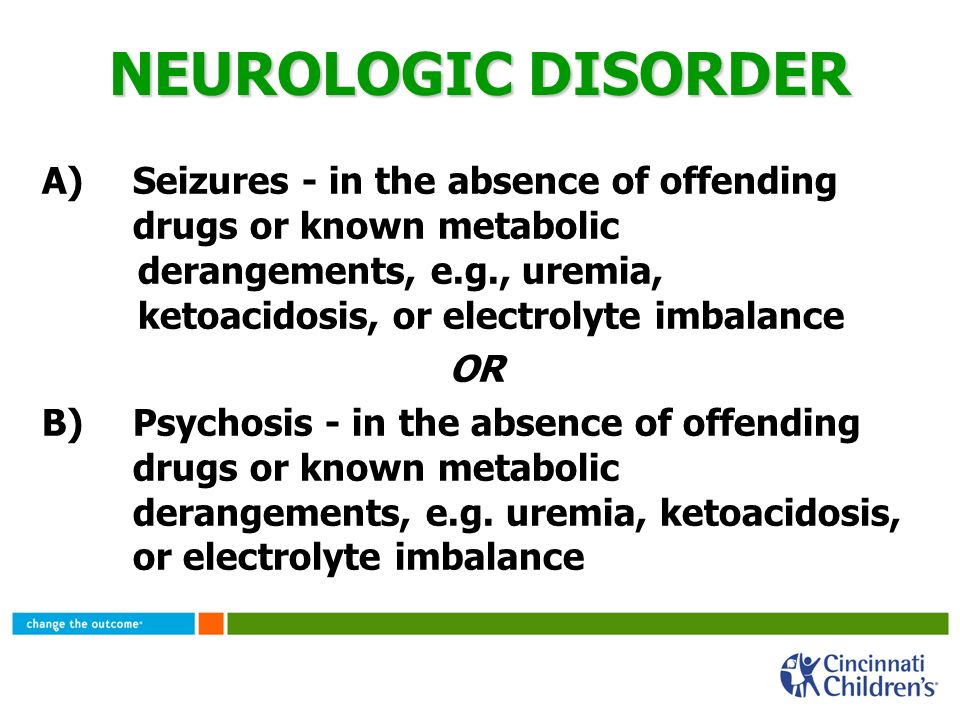 NEUROLOGIC DISORDER

A) Seizures - in the absence of offending drugs or known metabolic derangements, e.g., uremia, ketoacidosis, or electrolyte imbalance

OR

B) Psychosis - in the absence of offending drugs or known metabolic derangements, e.g. uremia, ketoacidosis, or electrolyte imbalance

change the outcome

Cincinnati Children's